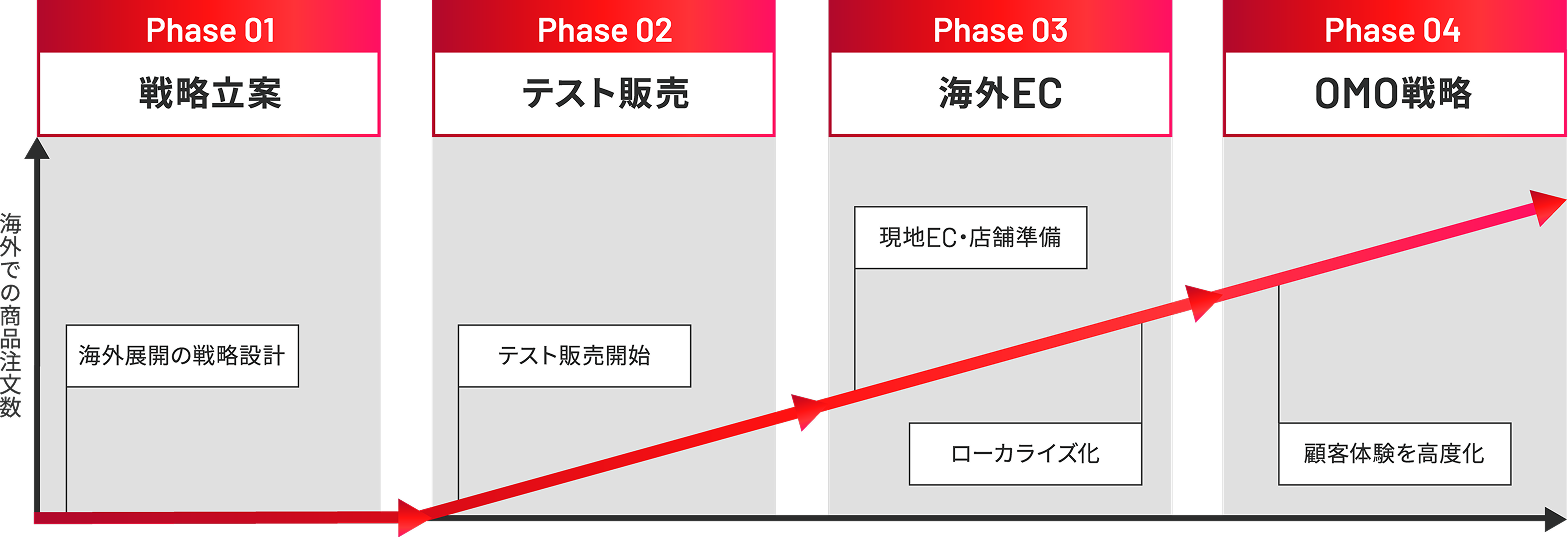 Phase 01
戦略立案

Phase 02
テスト販売

Phase 03
海外EC

Phase 04
OMO戦略

海外での商品注文数

海外展開の戦略設計

テスト販売開始

現地EC・店舗準備

ローカライズ化

顧客体験を高度化